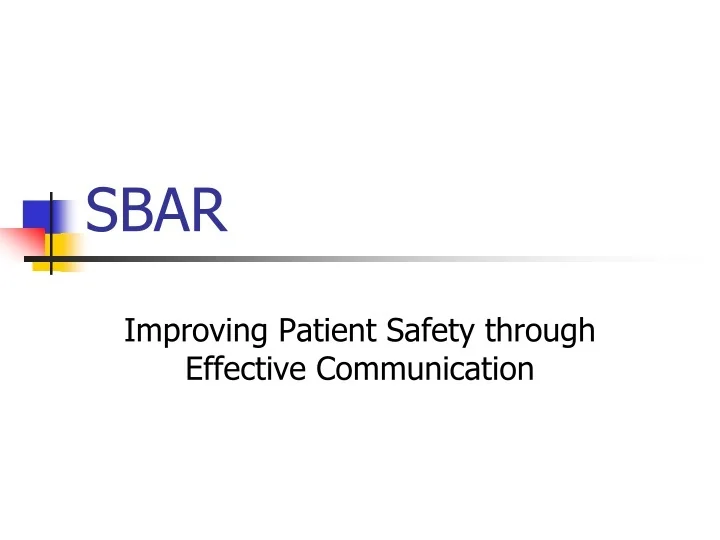 SBAR

Improving Patient Safety through Effective Communication